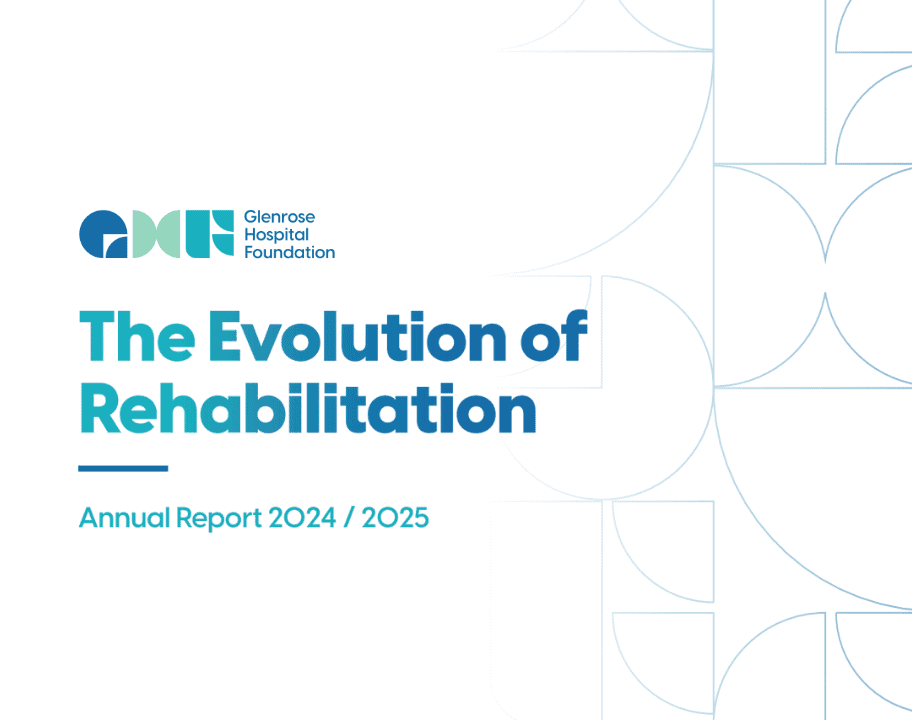 Glenrose Hospital Foundation

The Evolution of Rehabilitation

Annual Report 2024 / 2025